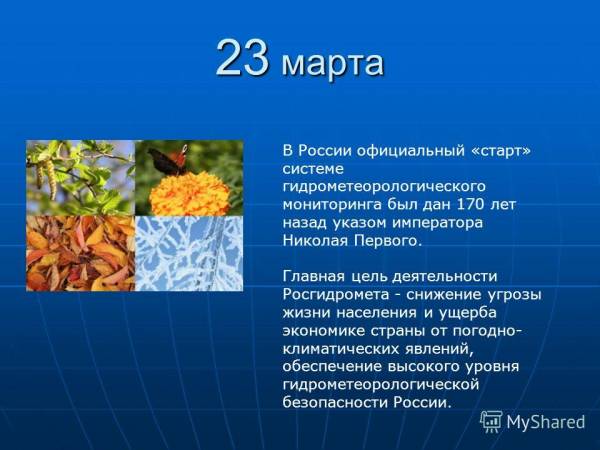 23 марта

В России официальный «старт» системе гидрометеорологического мониторинга был дан 170 лет назад указом императора Николая Первого.

Главная цель деятельности Росгидромета - снижение угрозы жизни населения и ущерба экономике страны от погодно-климатических явлений, обеспечение высокого уровня гидрометеорологической безопасности России.

MyShared